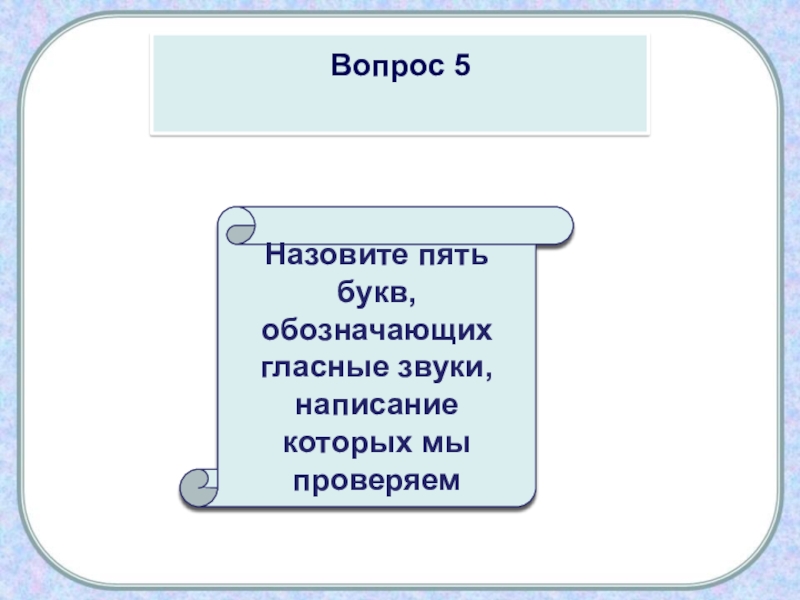 Вопрос 5

Назовите пять букв, обозначающих гласные звуки, написание которых мы проверяем